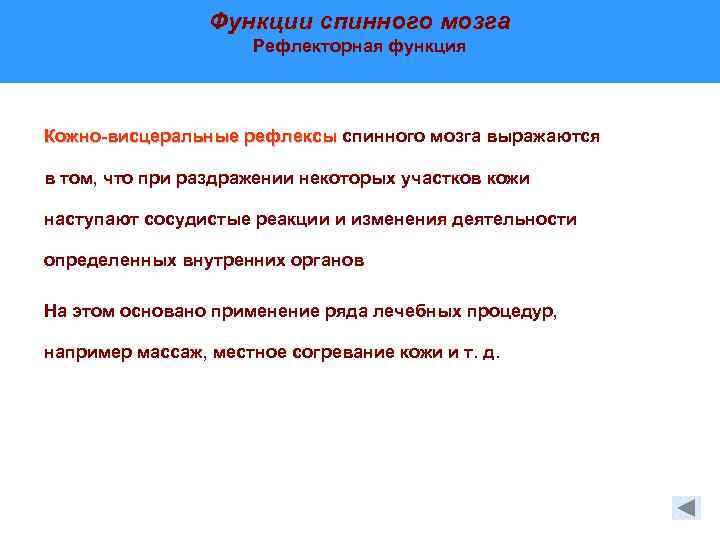 Функции спинного мозга
Рефлекторная функция

Кожно-висцеральные рефлексы спинного мозга выражаются в том, что при раздражении некоторых участков кожи наступают сосудистые реакции и изменения деятельности определенных внутренних органов

На этом основано применение ряда лечебных процедур, например массаж, местное согревание кожи и т. д.